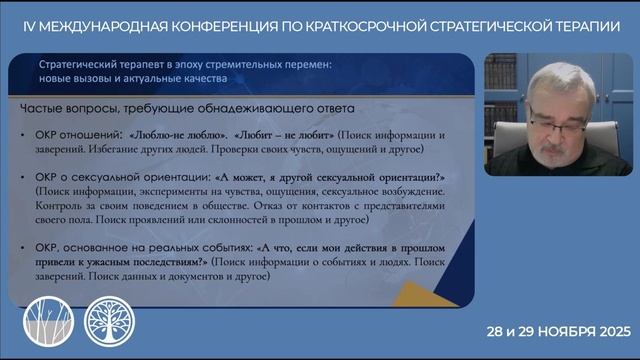 IV МЕЖДУНАРОДНАЯ КОНФЕРЕНЦИЯ ПО КРАТКОСРОЧНОЙ СТРАТЕГИЧЕСКОЙ ТЕРАПИИ

Стратегический терапевт в эпоху стремительных перемен: новые вызовы и актуальные качества

Частые вопросы, требующие обнадеживающего ответа

• ОКР отношений: «Люблю-не люблю». «Любит – не любит» (Поиск информации и заверений. Избегание других людей. Проверки своих чувств, ощущений и другое)

• ОКР о сексуальной ориентации: «А может, я другой сексуальной ориентации?» (Поиск информации, эксперименты на чувства, ощущения, сексуальное возбуждение. Контроль за своим поведением в обществе. Отказ от контактов с представителями своего пола. Поиск проявлений или склонностей в прошлом и другое)

• ОКР, основанное на реальных событиях: «А что, если мои действия в прошлом привели к ужасным последствиям?» (Поиск информации о событиях и людях. Поиск заверений. Поиск данных и документов и другое)

28 и 29 НОЯБРЯ 2025